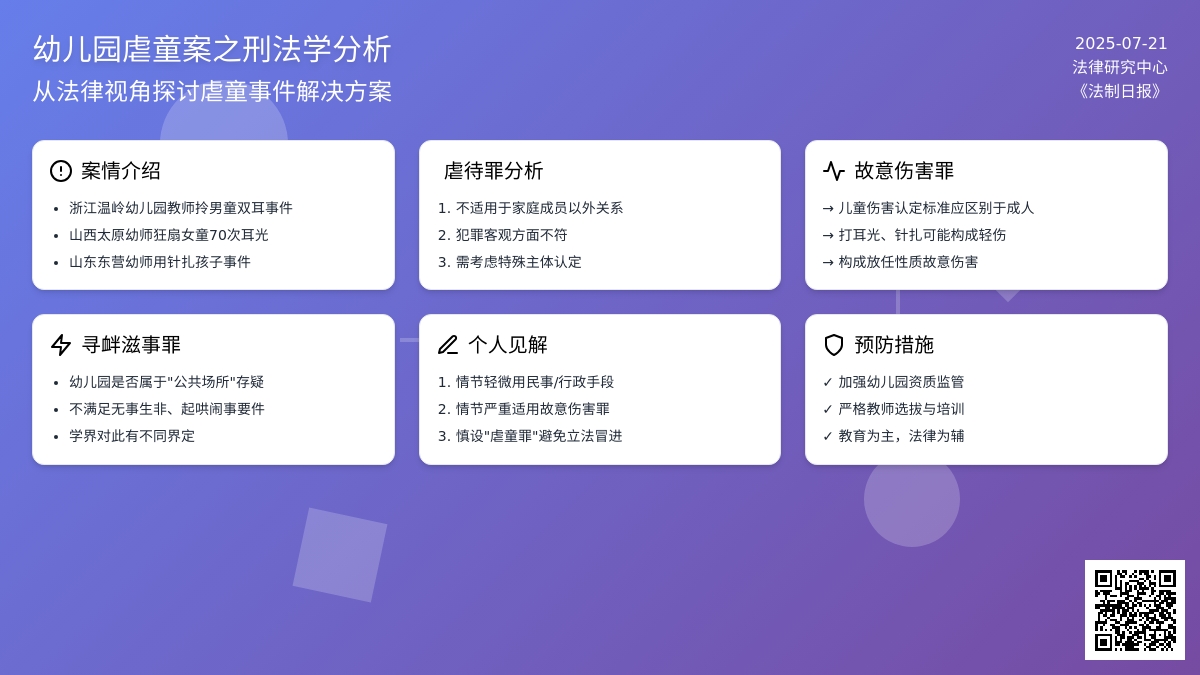 幼儿园虐童案之刑法学分析
从法律视角探讨虐童事件解决方案

2025-07-21
法律研究中心
《法制日报》

案情介绍
- 浙江温岭幼儿园教师拎男童双耳事件
- 山西太原幼师狂扇女童70次耳光
- 山东东营幼师用针扎孩子事件

虐待罪分析
1. 不适用于家庭成员以外关系
2. 犯罪客观方面不符
3. 需考虑特殊主体认定

故意伤害罪
→ 儿童伤害认定标准应区别于成人
→ 打耳光、针扎可能构成轻伤
→ 构成放任性质故意伤害

寻衅滋事罪
- 幼儿园是否属于"公共场所"存疑
- 不满足无事生非、起哄闹事要件
- 学界对此有不同界定

个人见解
1. 情节轻微用民事/行政手段
2. 情节严重适用故意伤害罪
3. 慎设"虐童罪"避免立法冒进

预防措施
✓ 加强幼儿园资质监管
✓ 严格教师选拔与培训
✓ 教育为主，法律为辅